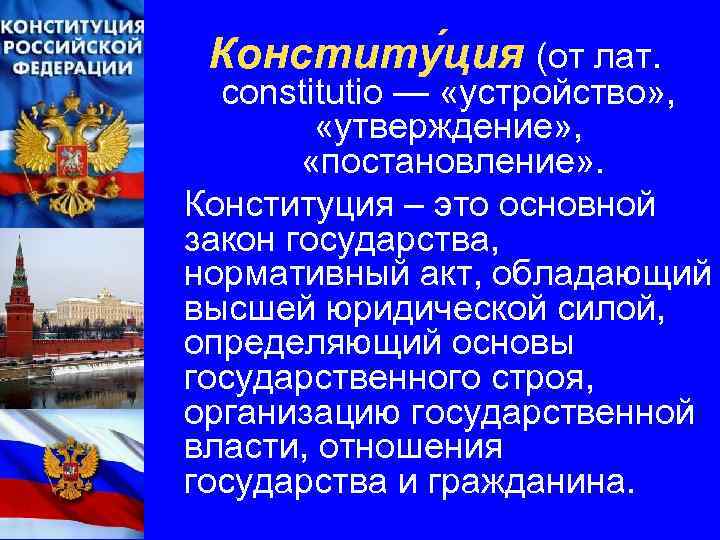 КОНСТИТУЦИЯ РОССИЙСКОЙ ФЕДЕРАЦИИ

Конститу́ция (от лат. constitutio — «устройство», «утверждение», «постановление».

Конституция – это основной закон государства, нормативный акт, обладающий высшей юридической силой, определяющий основы государственного строя, организацию государственной власти, отношения государства и гражданина.